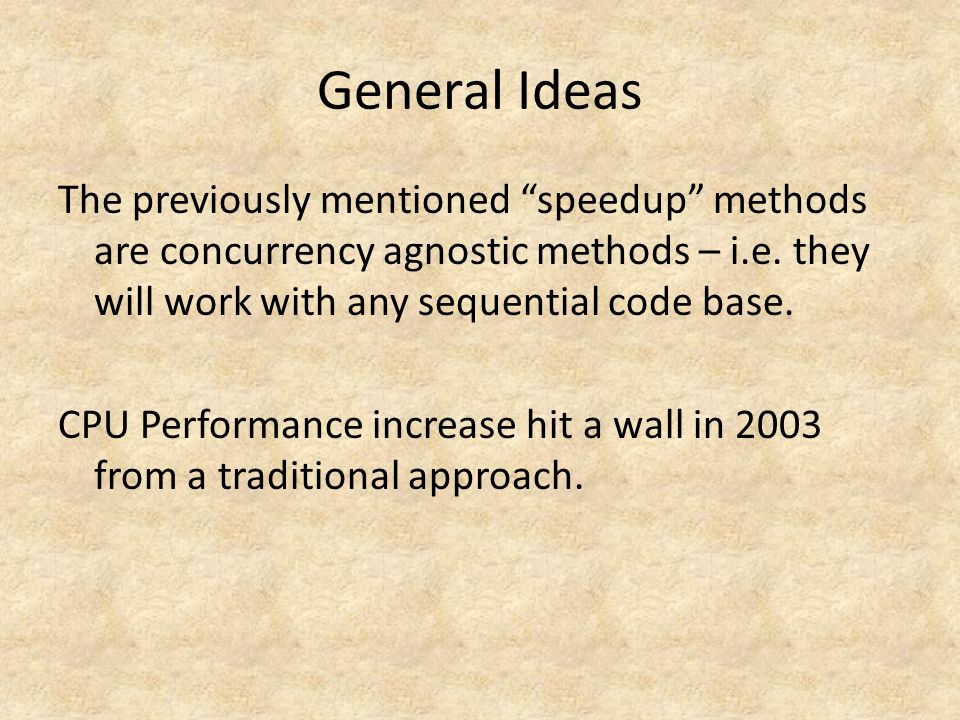 General Ideas

The previously mentioned “speedup” methods are concurrency agnostic methods – i.e. they will work with any sequential code base.

CPU Performance increase hit a wall in 2003 from a traditional approach.